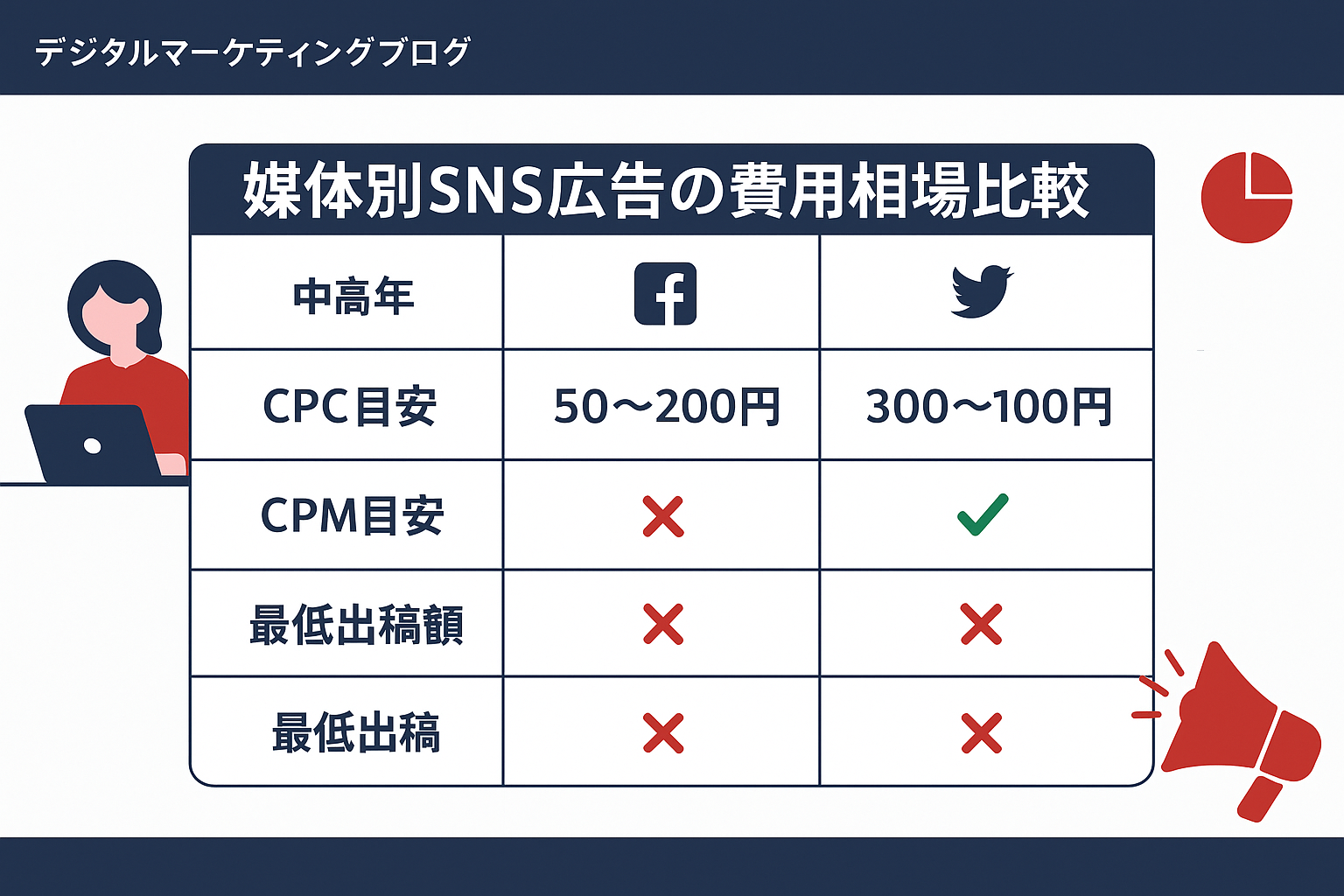 デジタルマーケティングブログ

媒体別SNS広告の費用相場比較

| 中高年 | f | |
|---|---|---|
| CPC目安 | 50〜200円 | 300〜100円 |
| CPM目安 | ✕ | ✓ |
| 最低出稿額 | ✕ | ✕ |
| 最低出稿 | ✕ | ✕ |